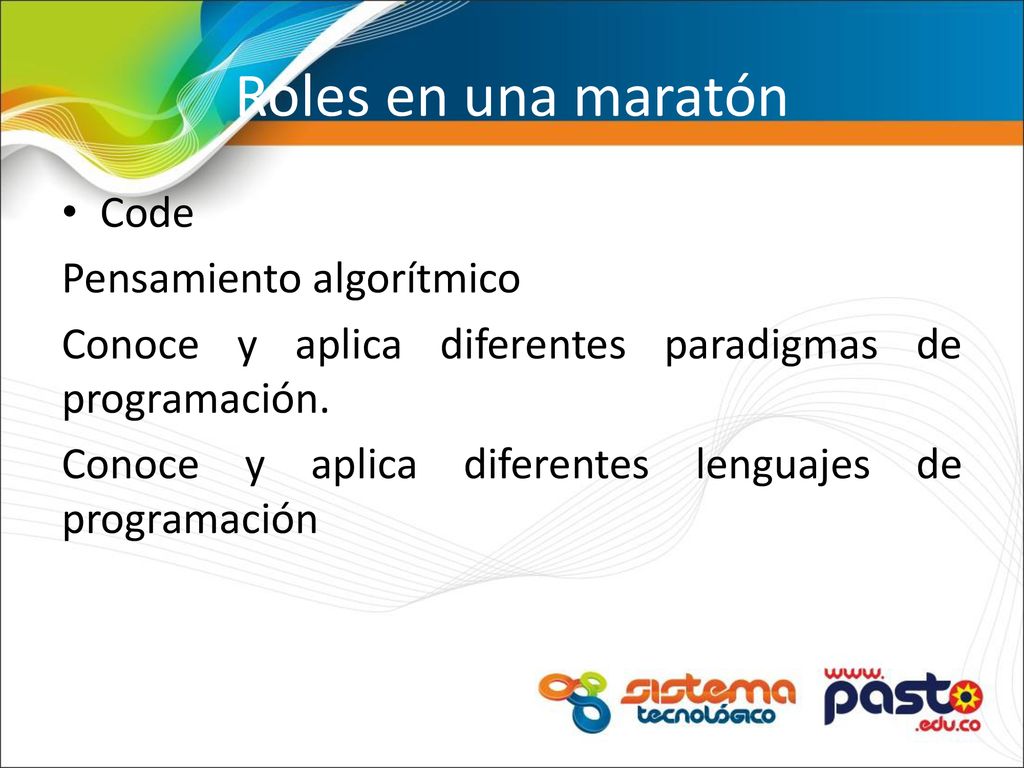 Roles en una maratón

• Code

Pensamiento algorítmico

Conoce y aplica diferentes paradigmas de programación.

Conoce y aplica diferentes lenguajes de programación

sistema tecnológico

www. pasto .edu.co